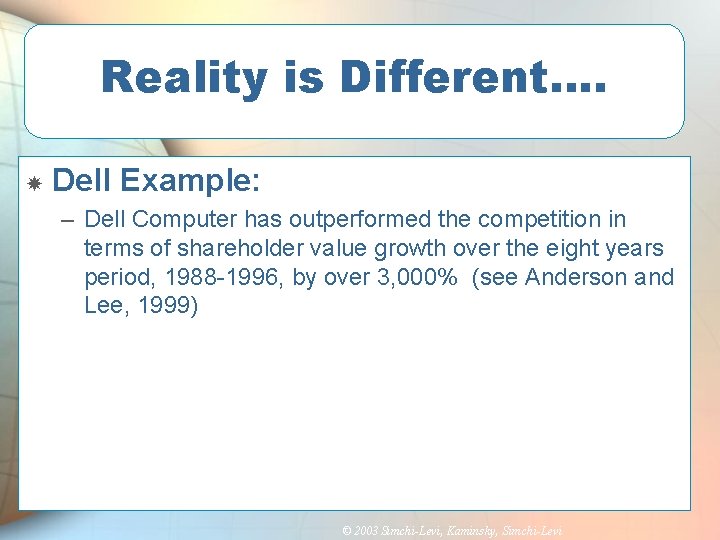 Reality is Different....

Dell Example:

– Dell Computer has outperformed the competition in terms of shareholder value growth over the eight years period, 1988-1996, by over 3,000% (see Anderson and Lee, 1999)

© 2003 Simchi-Levi, Kaminsky, Simchi-Levi